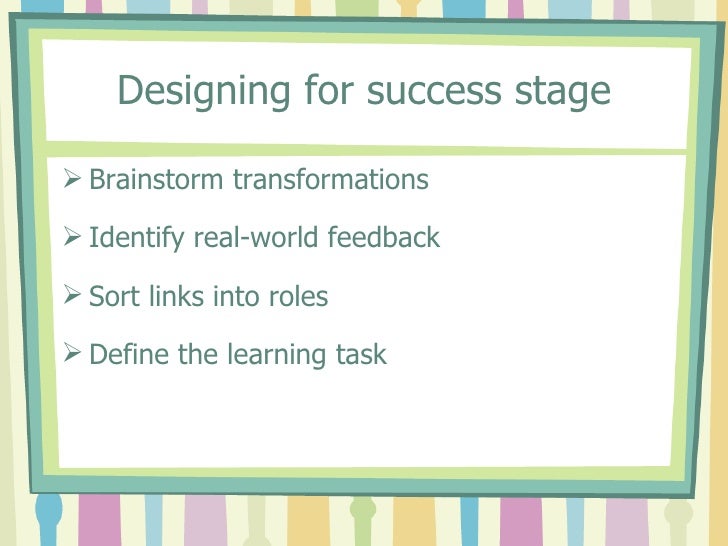 Designing for success stage

➢ Brainstorm transformations

➢ Identify real-world feedback

➢ Sort links into roles

➢ Define the learning task